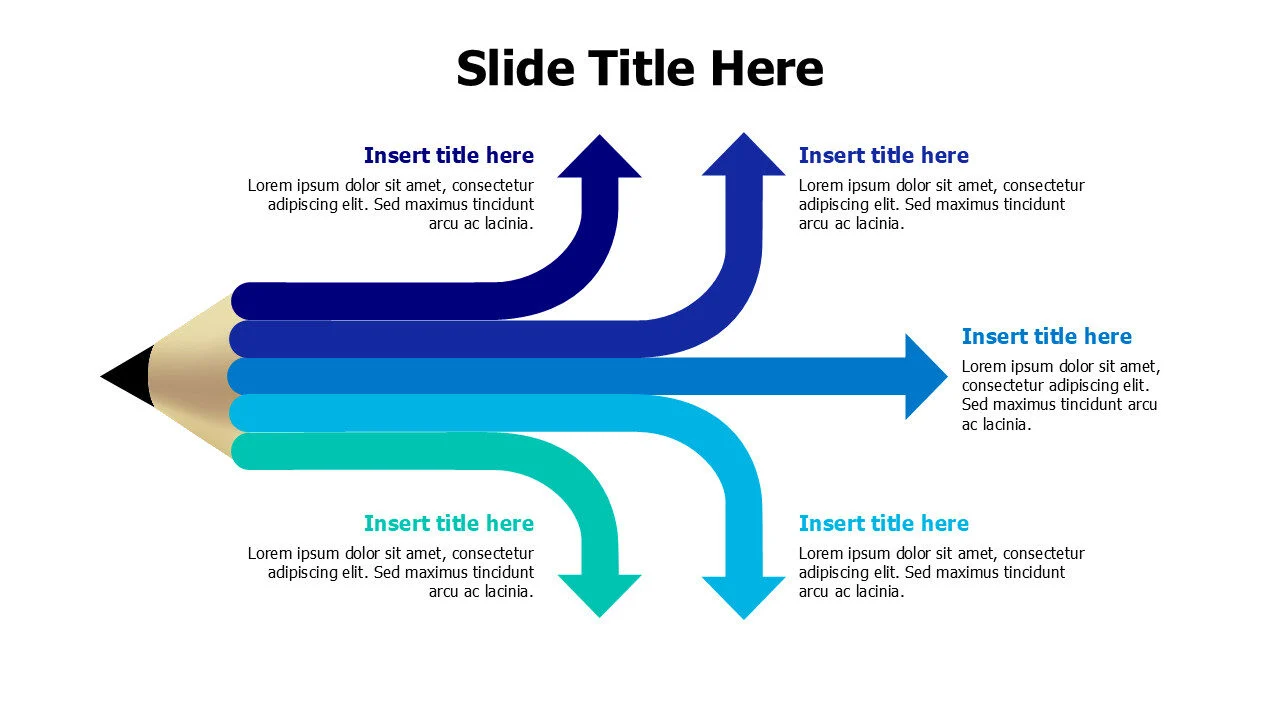 Slide Title Here

Insert title here
Lorem ipsum dolor sit amet, consectetur adipiscing elit. Sed maximus tincidunt arcu ac lacinia.

Insert title here
Lorem ipsum dolor sit amet, consectetur adipiscing elit. Sed maximus tincidunt arcu ac lacinia.

Insert title here
Lorem ipsum dolor sit amet, consectetur adipiscing elit. Sed maximus tincidunt arcu ac lacinia.

Insert title here
Lorem ipsum dolor sit amet, consectetur adipiscing elit. Sed maximus tincidunt arcu ac lacinia.

Insert title here
Lorem ipsum dolor sit amet, consectetur adipiscing elit. Sed maximus tincidunt arcu ac lacinia.